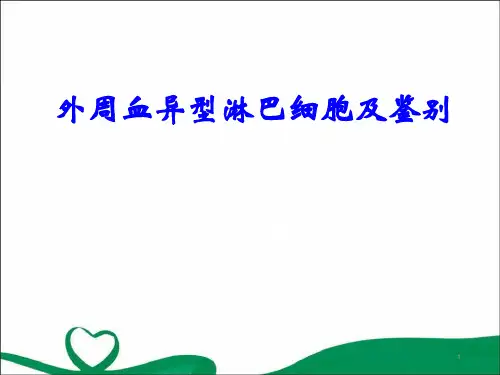 外周血异型淋巴细胞及鉴别

1